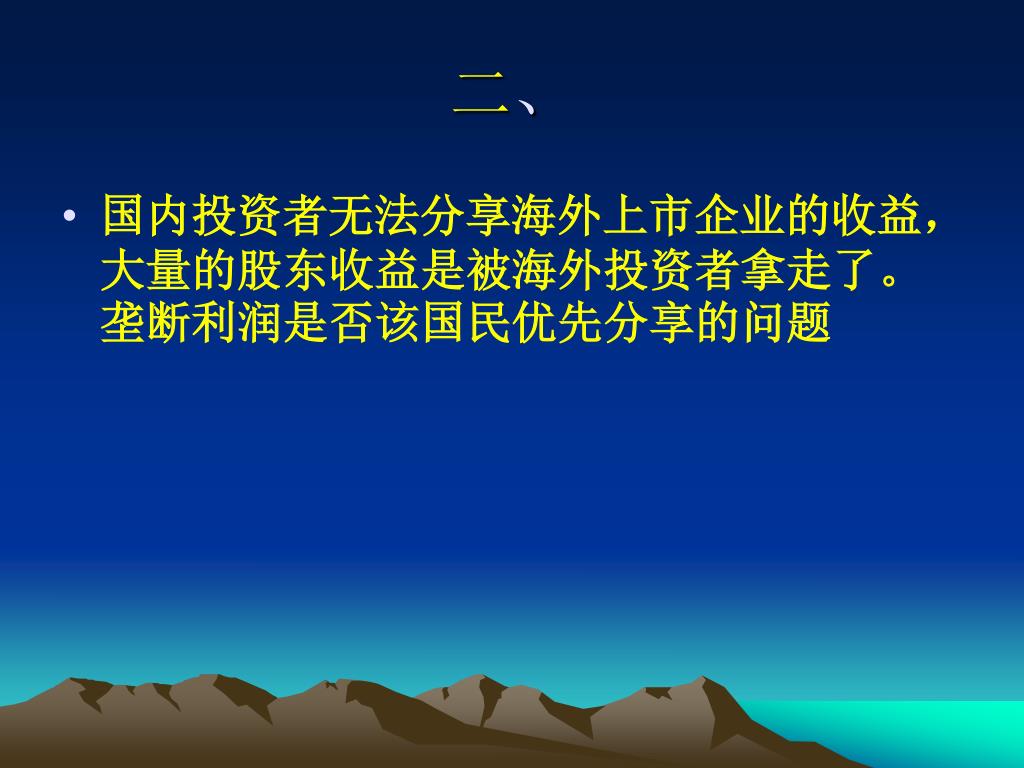 二、

• 国内投资者无法分享海外上市企业的收益，大量的股东收益是被海外投资者拿走了。垄断利润是否该国民优先分享的问题